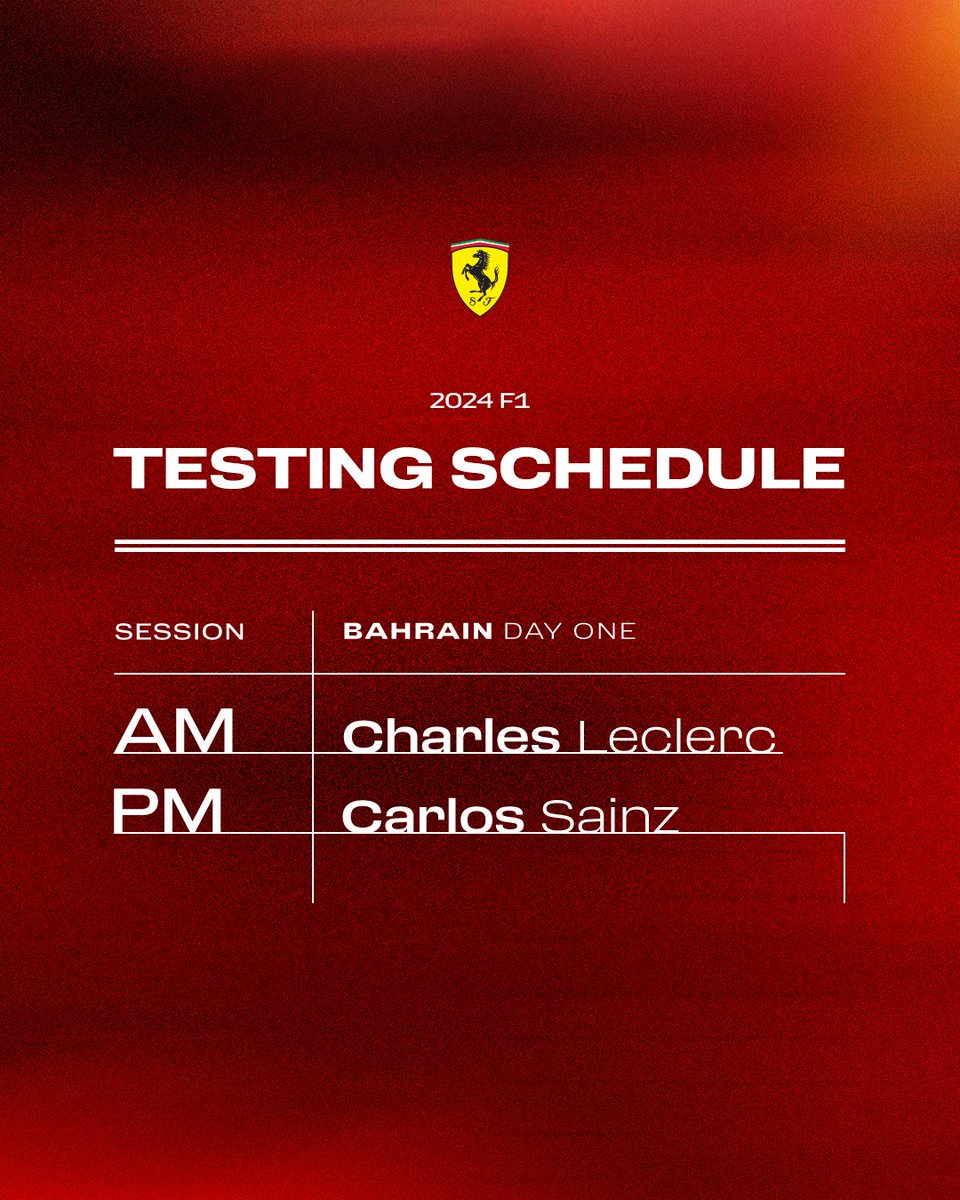 S F

2024 F1

TESTING SCHEDULE

| SESSION | BAHRAIN DAY ONE |
|---|---|
| AM | Charles Leclerc |
| PM | Carlos Sainz |